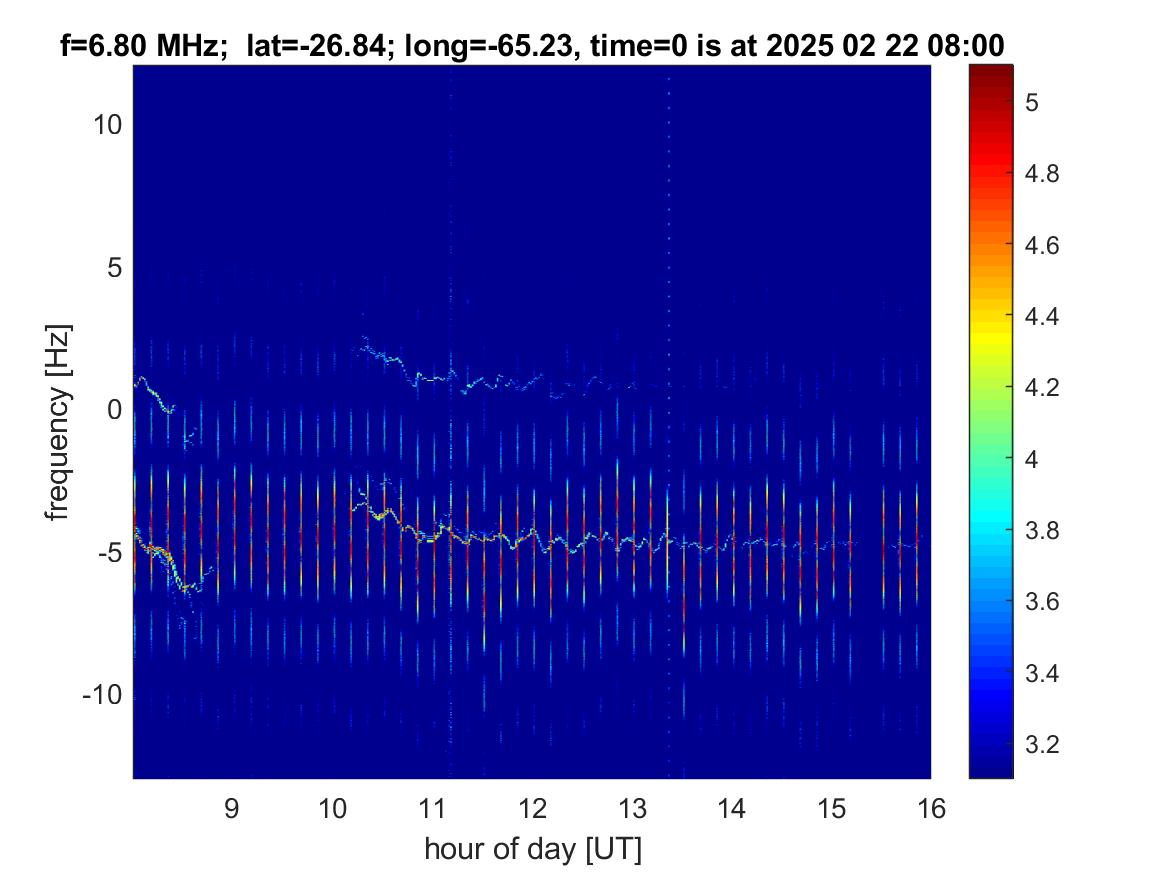 f=6.80 MHz; lat=-26.84; long=-65.23, time=0 is at 2025 02 22 08:00

frequency [Hz]

10
5
0
-5
-10

9
10
11
12
13
14
15
16

hour of day [UT]

5
4.8
4.6
4.4
4.2
4
3.8
3.6
3.4
3.2